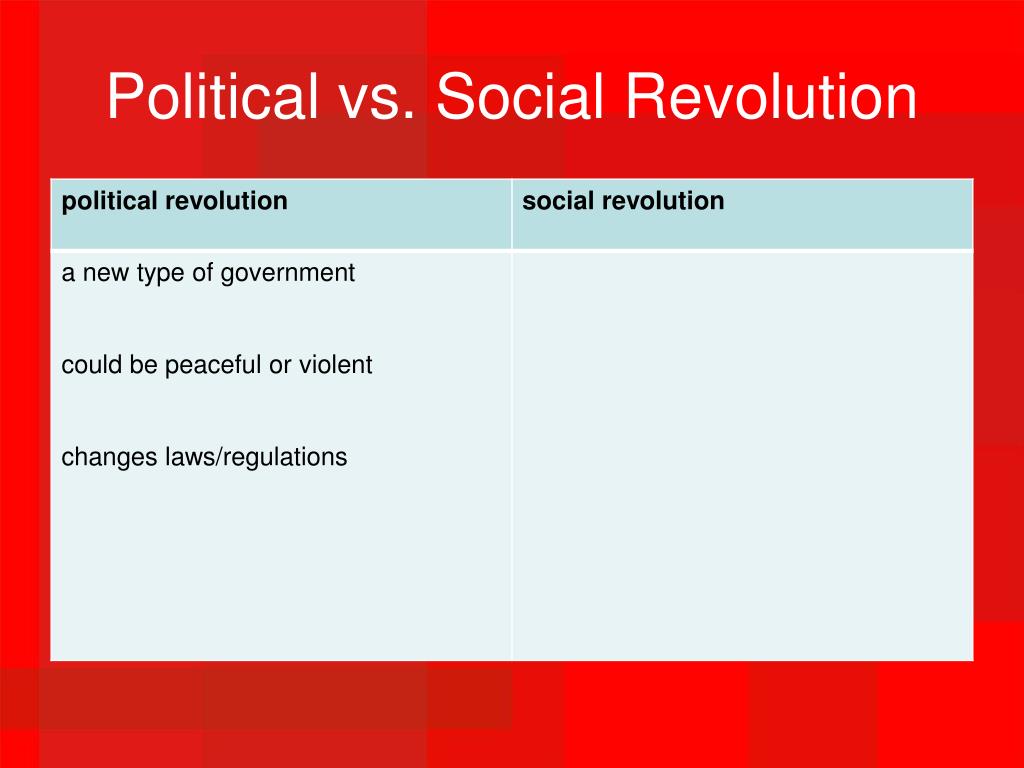 Political vs. Social Revolution

| political revolution | social revolution |
|---|---|
| a new type of government<br><br>could be peaceful or violent<br><br>changes laws/regulations | |